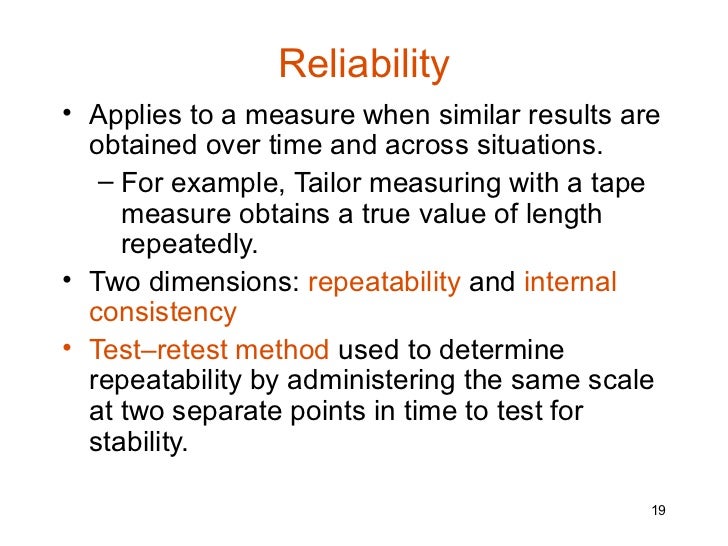 Reliability

• Applies to a measure when similar results are obtained over time and across situations.
– For example, Tailor measuring with a tape measure obtains a true value of length repeatedly.

• Two dimensions: repeatability and internal consistency

• Test–retest method used to determine repeatability by administering the same scale at two separate points in time to test for stability.

19